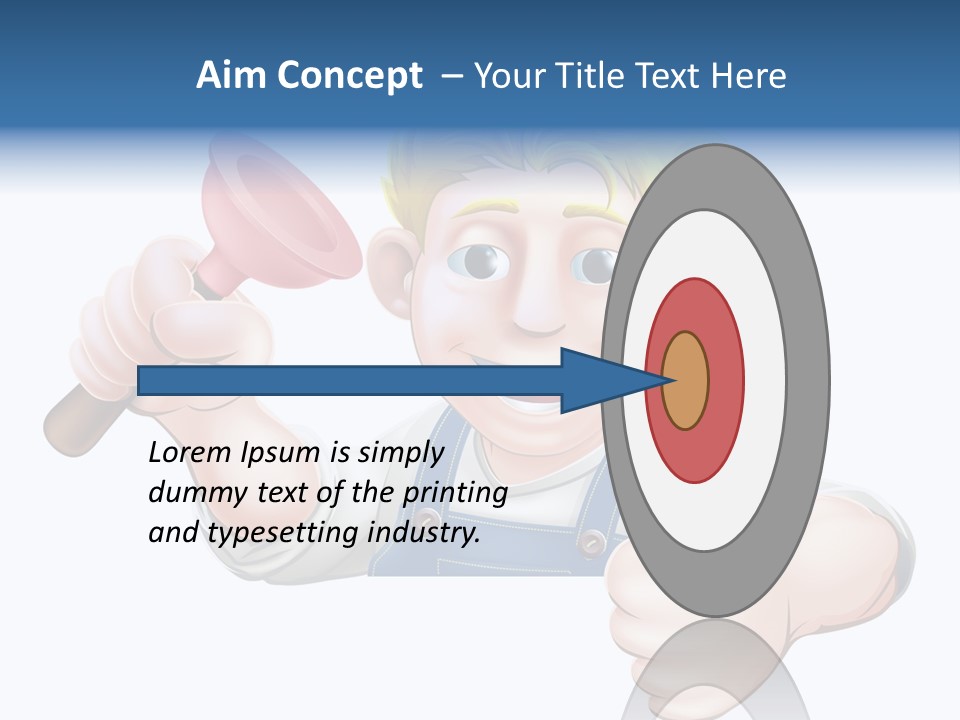 Aim Concept – Your Title Text Here

Lorem Ipsum is simply dummy text of the printing and typesetting industry.